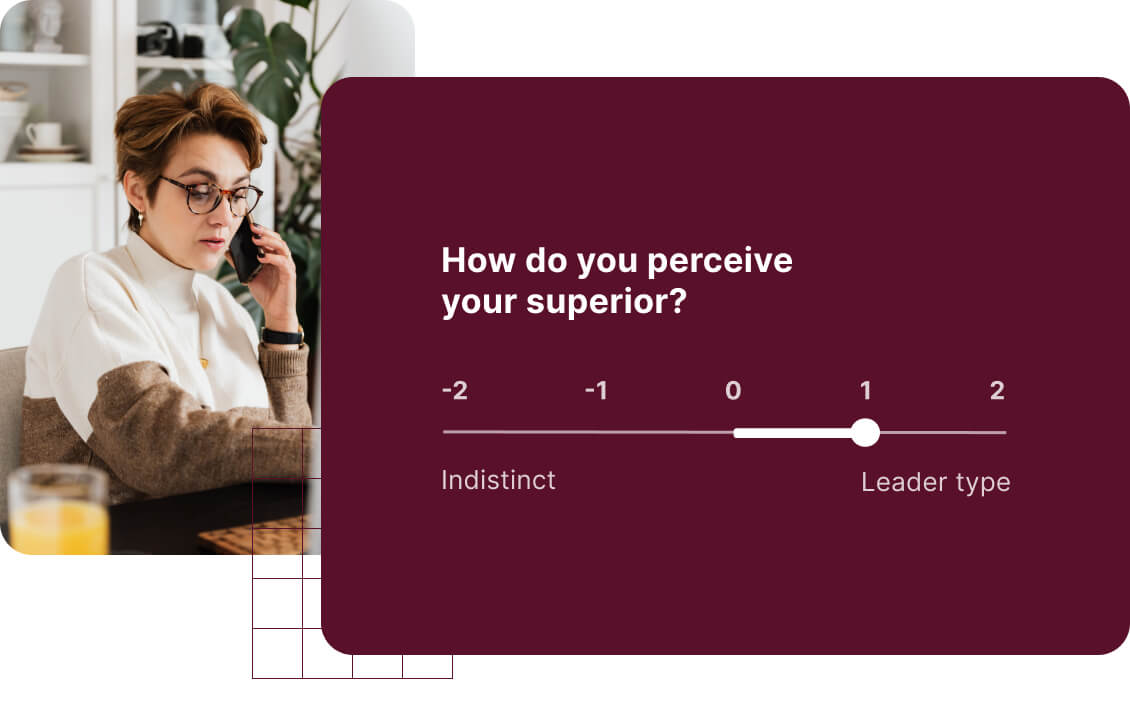 How do you perceive your superior?

-2 -1 0 1 2

Indistinct

Leader type